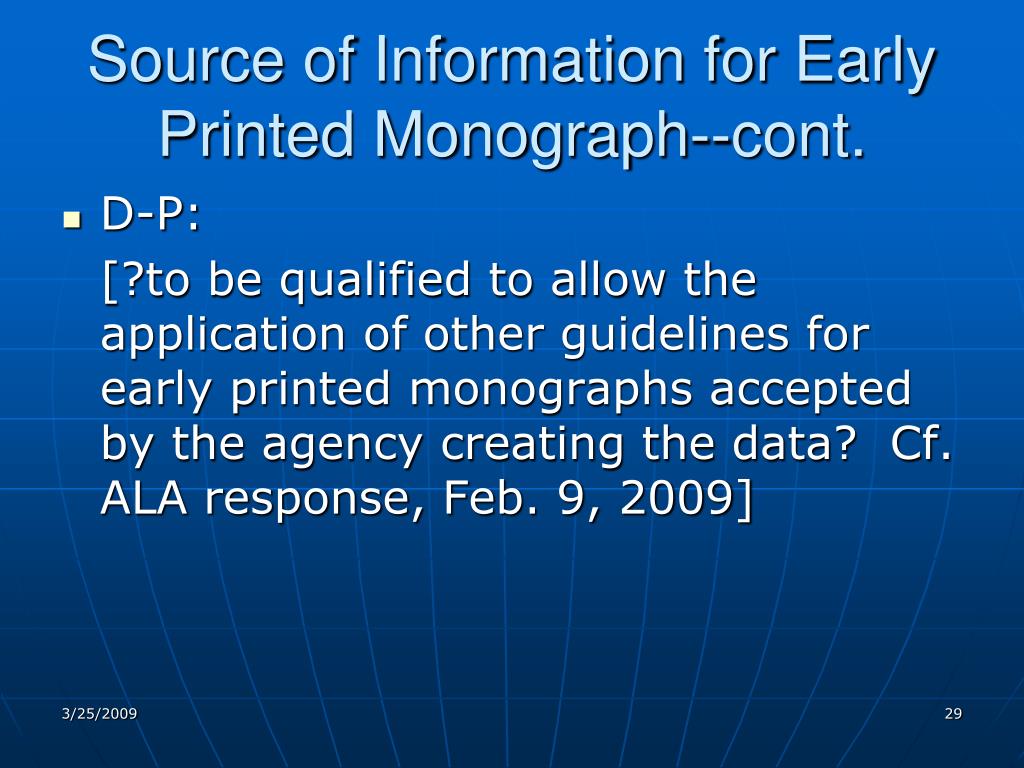 Source of Information for Early Printed Monograph--cont.

D-P:

[?to be qualified to allow the application of other guidelines for early printed monographs accepted by the agency creating the data?  Cf. ALA response, Feb. 9, 2009]

3/25/2009

29